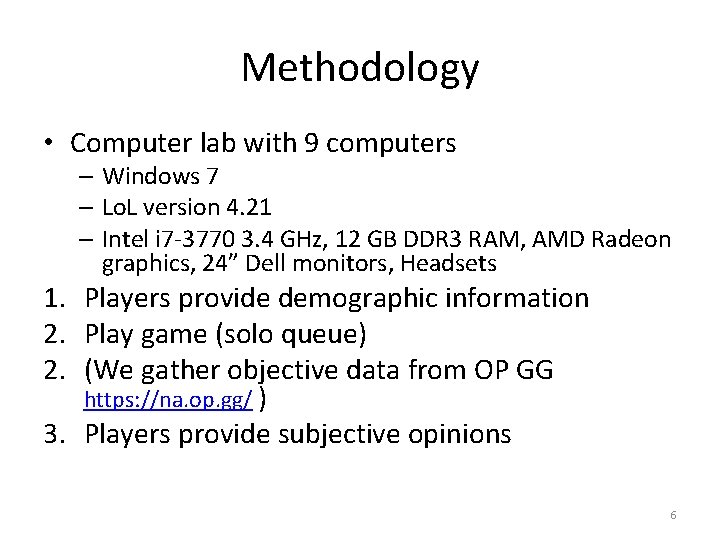 Methodology

• Computer lab with 9 computers
– Windows 7
– LoL version 4.21
– Intel i7-3770 3.4 GHz, 12 GB DDR3 RAM, AMD Radeon graphics, 24” Dell monitors, Headsets

1. Players provide demographic information
2. Play game (solo queue)
2. (We gather objective data from OP GG https://na.op.gg/ )
3. Players provide subjective opinions

6